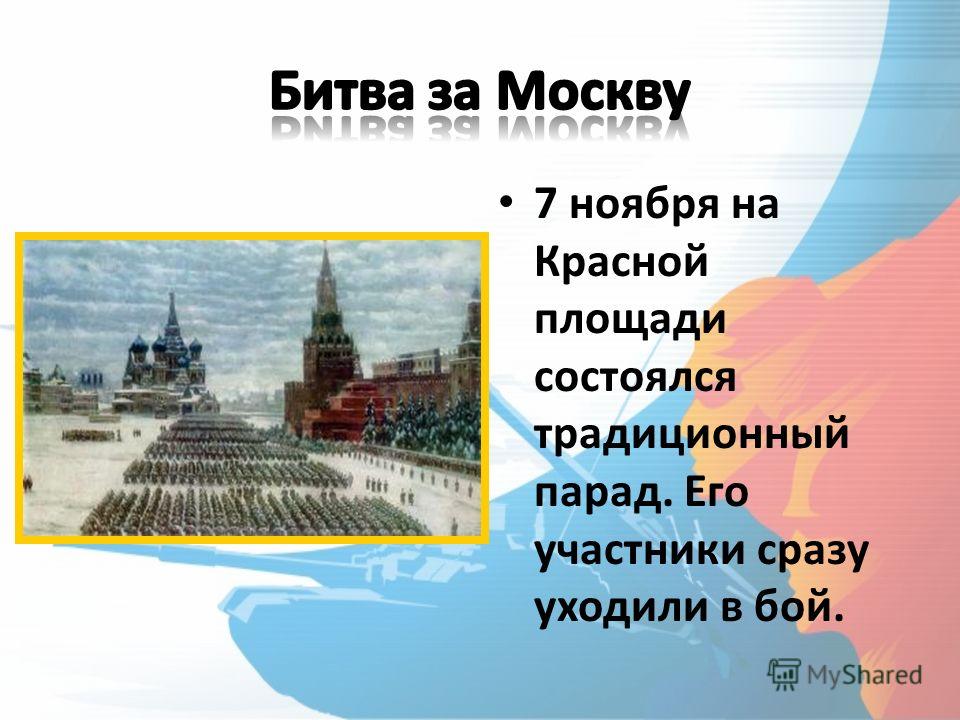 Битва за Москву

• 7 ноября на Красной площади состоялся традиционный парад. Его участники сразу уходили в бой.

MyShared